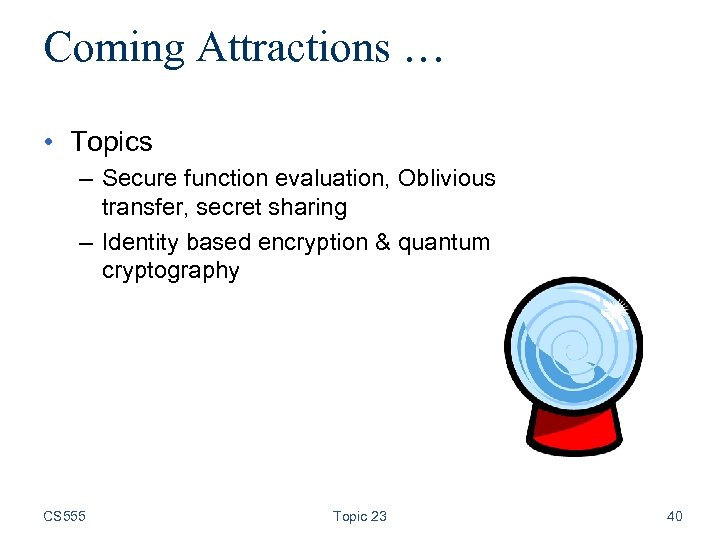 Coming Attractions …

• Topics
– Secure function evaluation, Oblivious transfer, secret sharing
– Identity based encryption & quantum cryptography

CS555

Topic 23

40